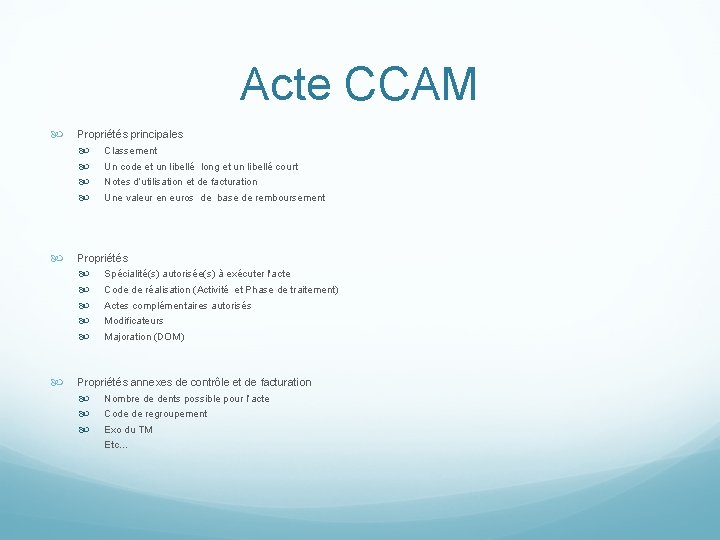 Acte CCAM

Propriétés principales
Classement
Un code et un libellé long et un libellé court
Notes d'utilisation et de facturation
Une valeur en euros de base de remboursement

Propriétés
Spécialité(s) autorisée(s) à exécuter l'acte
Code de réalisation (Activité et Phase de traitement)
Actes complémentaires autorisés
Modificateurs
Majoration (DOM)

Propriétés annexes de contrôle et de facturation
Nombre de dents possible pour l'acte
Code de regroupement
Exo du TM
Etc…